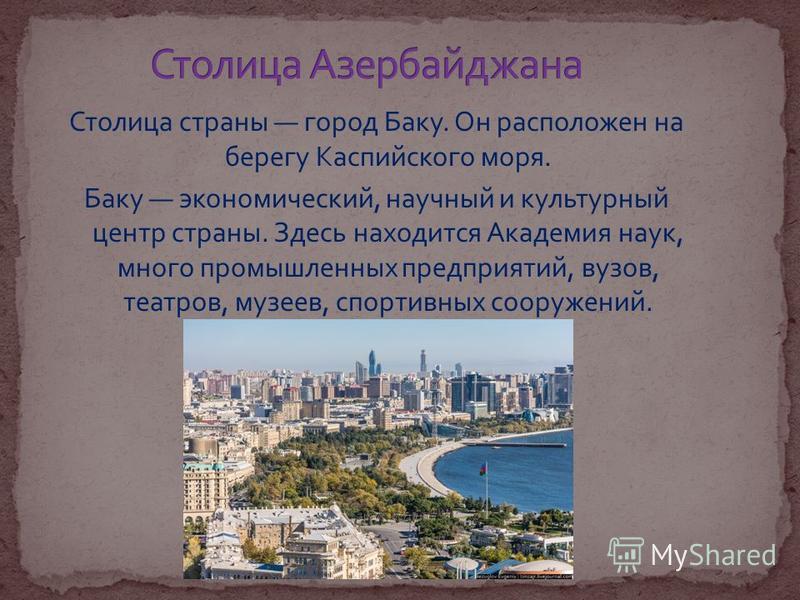 Столица Азербайджана

Столица страны — город Баку. Он расположен на берегу Каспийского моря.

Баку — экономический, научный и культурный центр страны. Здесь находится Академия наук, много промышленных предприятий, вузов, театров, музеев, спортивных сооружений.

MyShared